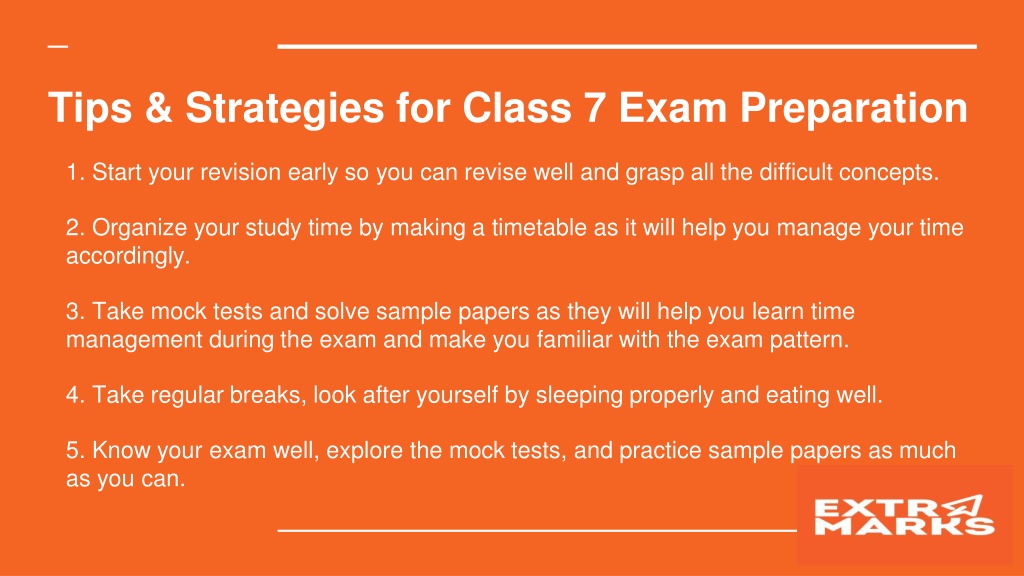 Tips & Strategies for Class 7 Exam Preparation

1. Start your revision early so you can revise well and grasp all the difficult concepts.

2. Organize your study time by making a timetable as it will help you manage your time accordingly.

3. Take mock tests and solve sample papers as they will help you learn time management during the exam and make you familiar with the exam pattern.

4. Take regular breaks, look after yourself by sleeping properly and eating well.

5. Know your exam well, explore the mock tests, and practice sample papers as much as you can.

EXTRA MARKS